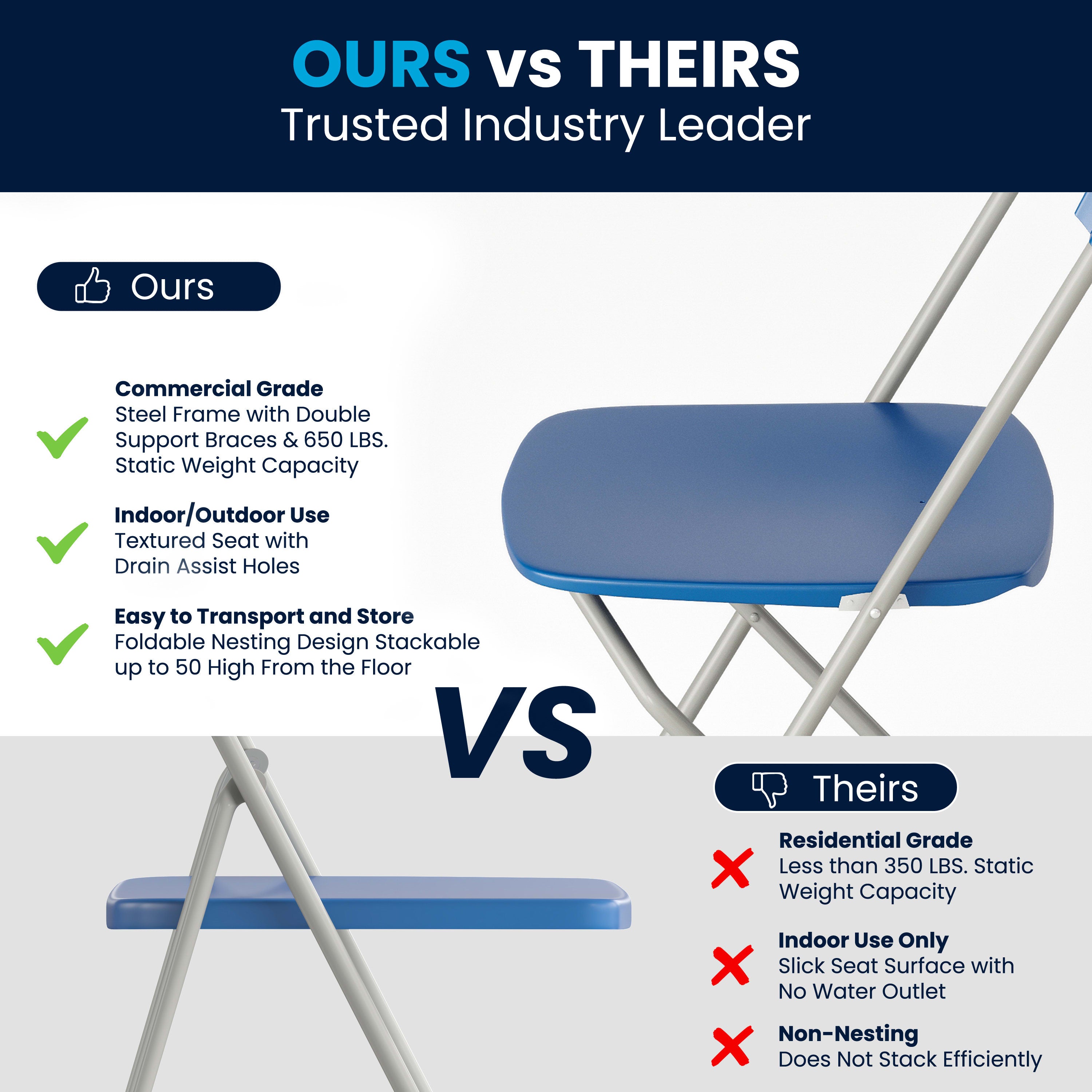 OURS vs THEIRS
Trusted Industry Leader

Ours

Commercial Grade
Steel Frame with Double Support Braces & 650 LBS. Static Weight Capacity

Indoor/Outdoor Use
Textured Seat with Drain Assist Holes

Easy to Transport and Store
Foldable Nesting Design Stackable up to 50 High From the Floor

VS

Theirs

Residential Grade
Less than 350 LBS. Static Weight Capacity

Indoor Use Only
Slick Seat Surface with No Water Outlet

Non-Nesting
Does Not Stack Efficiently